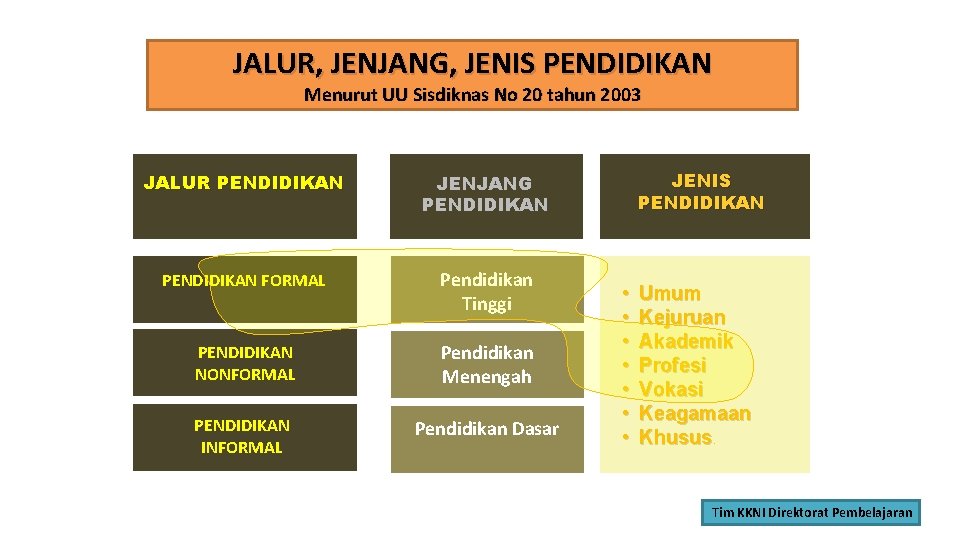 JALUR, JENJANG, JENIS PENDIDIKAN
Menurut UU Sisdiknas No 20 tahun 2003

JALUR PENDIDIKAN

PENDIDIKAN FORMAL

PENDIDIKAN NONFORMAL

PENDIDIKAN INFORMAL

JENJANG PENDIDIKAN

Pendidikan Tinggi

Pendidikan Menengah

Pendidikan Dasar

JENIS PENDIDIKAN

• Umum
• Kejuruan
• Akademik
• Profesi
• Vokasi
• Keagamaan
• Khusus.

Tim KKNI Direktorat Pembelajaran